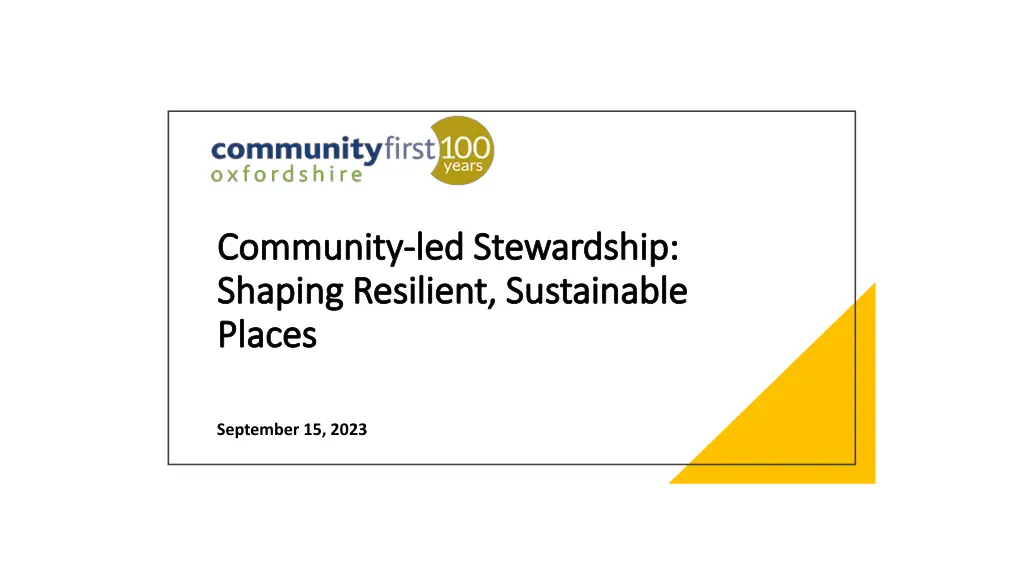 communityfirst
oxfordshire
100
years

Community-led Stewardship: Shaping Resilient, Sustainable Places

September 15, 2023